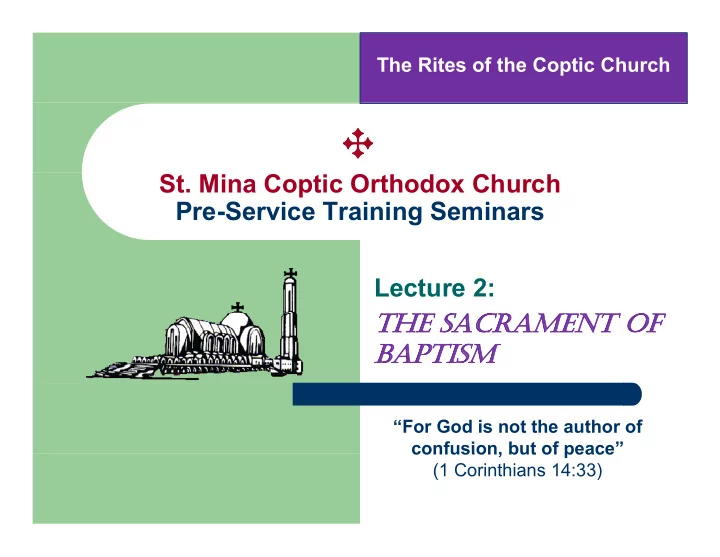 The Rites of the Coptic Church

St. Mina Coptic Orthodox Church
Pre-Service Training Seminars

Lecture 2:
THE SACRAMENT OF BAPTISM

"For God is not the author of confusion, but of peace"
(1 Corinthians 14:33)